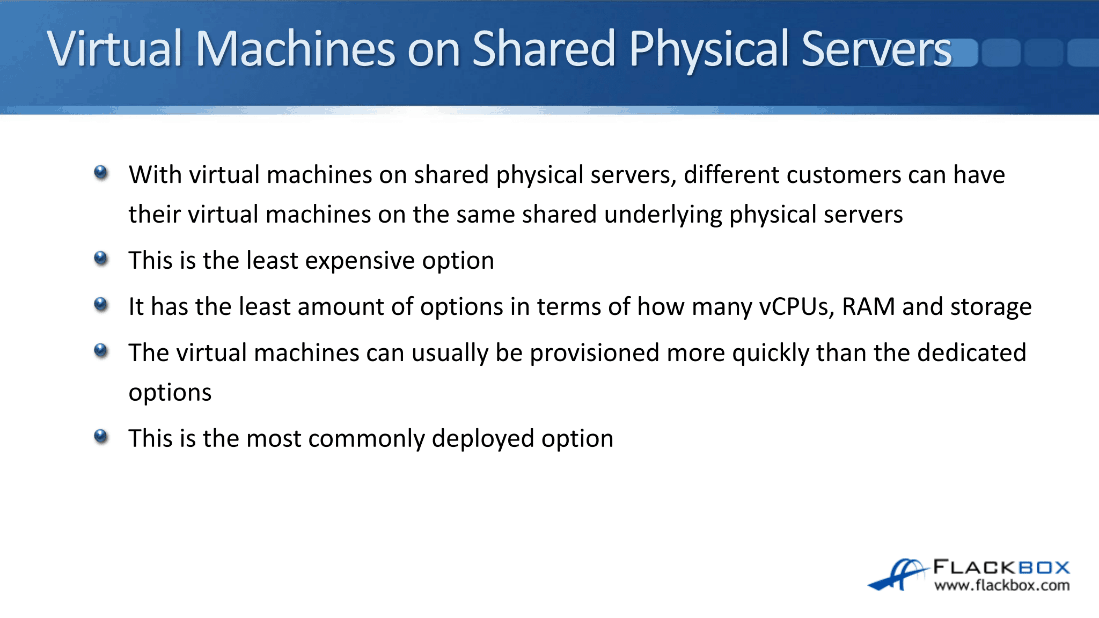 Virtual Machines on Shared Physical Servers

With virtual machines on shared physical servers, different customers can have their virtual machines on the same shared underlying physical servers

This is the least expensive option

It has the least amount of options in terms of how many vCPUs, RAM and storage

The virtual machines can usually be provisioned more quickly than the dedicated options

This is the most commonly deployed option

FLACKBOX
www.flackbox.com